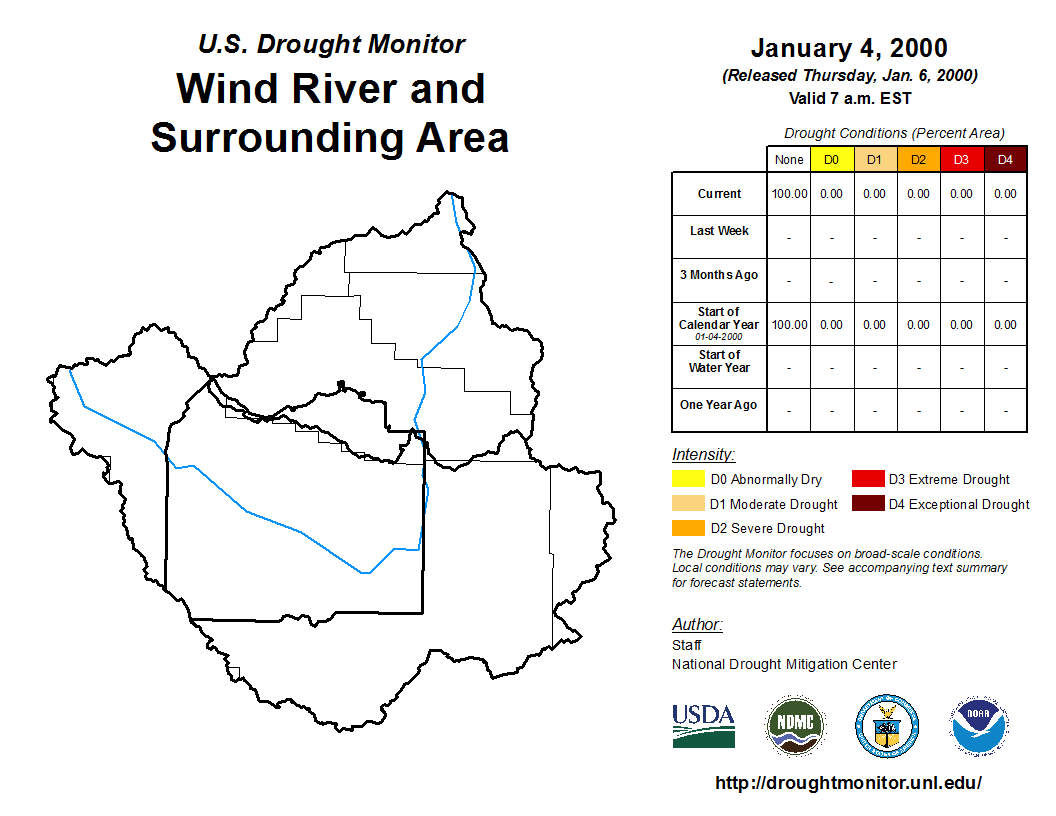 U.S. Drought Monitor

Wind River and Surrounding Area

January 4, 2000

(Released Thursday, Jan. 6, 2000)

Valid 7 a.m. EST

Drought Conditions (Percent Area)

| | None | D0 | D1 | D2 | D3 | D4 |
|---|---|---|---|---|---|---|
| Current | 100.00 | 0.00 | 0.00 | 0.00 | 0.00 | 0.00 |
| Last Week | - | - | - | - | - | - |
| 3 Months Ago | - | - | - | - | - | - |
| Start of Calendar Year 01-04-2000 | 100.00 | 0.00 | 0.00 | 0.00 | 0.00 | 0.00 |
| Start of Water Year | - | - | - | - | - | - |
| One Year Ago | - | - | - | - | - | - |

Intensity:

D0 Abnormally Dry

D1 Moderate Drought

D2 Severe Drought

D3 Extreme Drought

D4 Exceptional Drought

The Drought Monitor focuses on broad-scale conditions. Local conditions may vary. See accompanying text summary for forecast statements.

Author:

Staff

National Drought Mitigation Center

USDA

NDMC

NOAA

http://droughtmonitor.unl.edu/